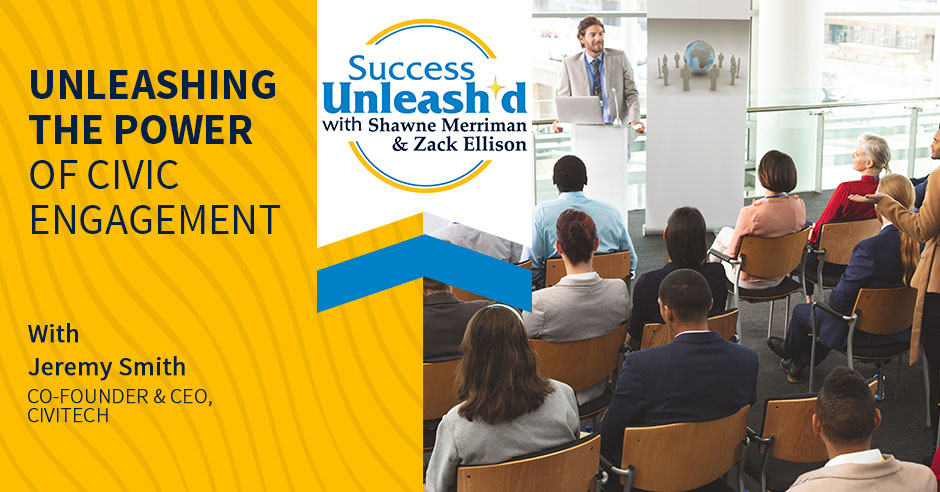 UNLEASHING THE POWER OF CIVIC ENGAGEMENT

With
Jeremy Smith
CO-FOUNDER & CEO, CIVITECH

Success Unleash'd
with Shawne Merriman & Zack Ellison